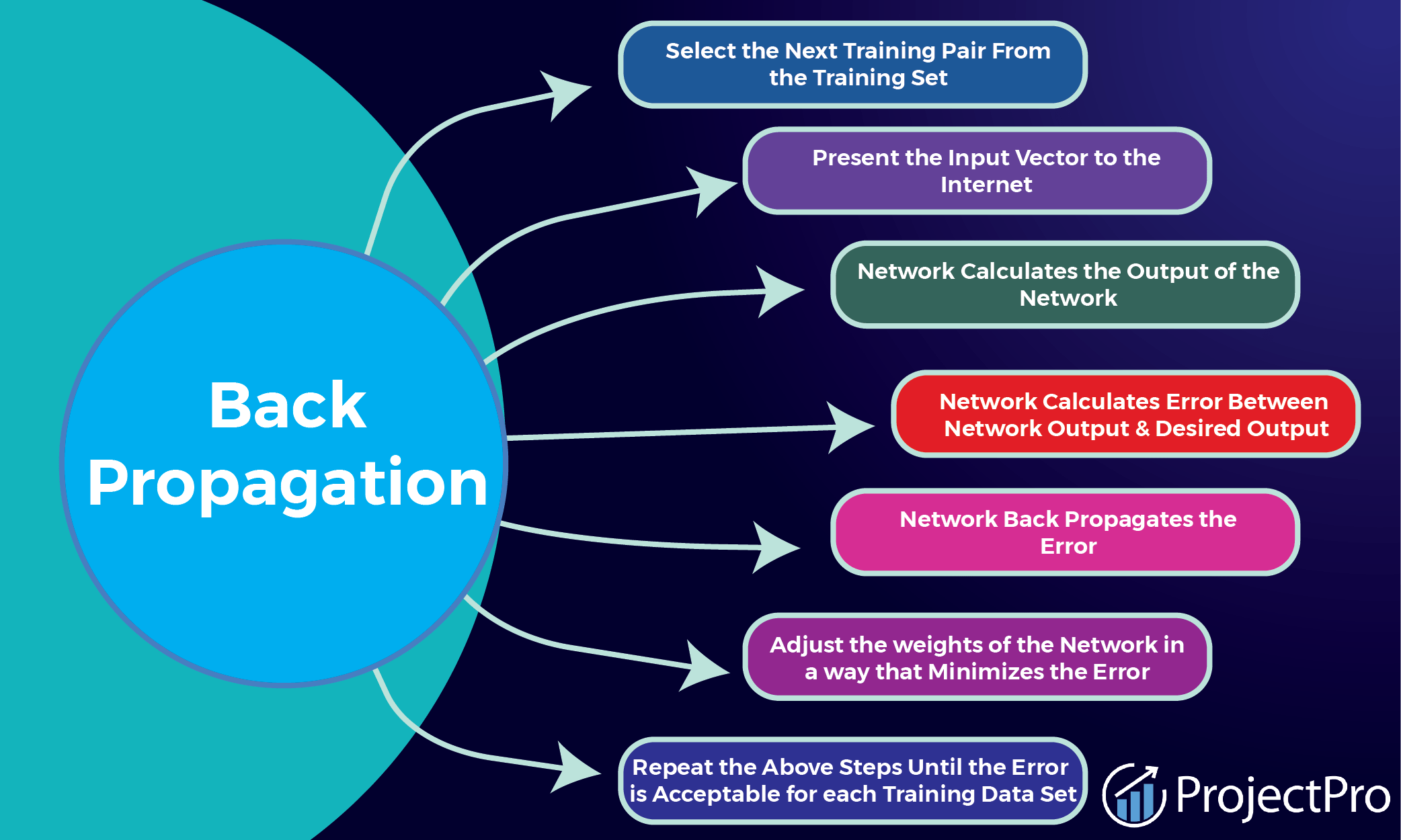 Back Propagation

Select the Next Training Pair From the Training Set

Present the Input Vector to the Internet

Network Calculates the Output of the Network

Network Calculates Error Between Network Output & Desired Output

Network Back Propagates the Error

Adjust the weights of the Network in a way that Minimizes the Error

Repeat the Above Steps Until the Error is Acceptable for each Training Data Set

ProjectPro